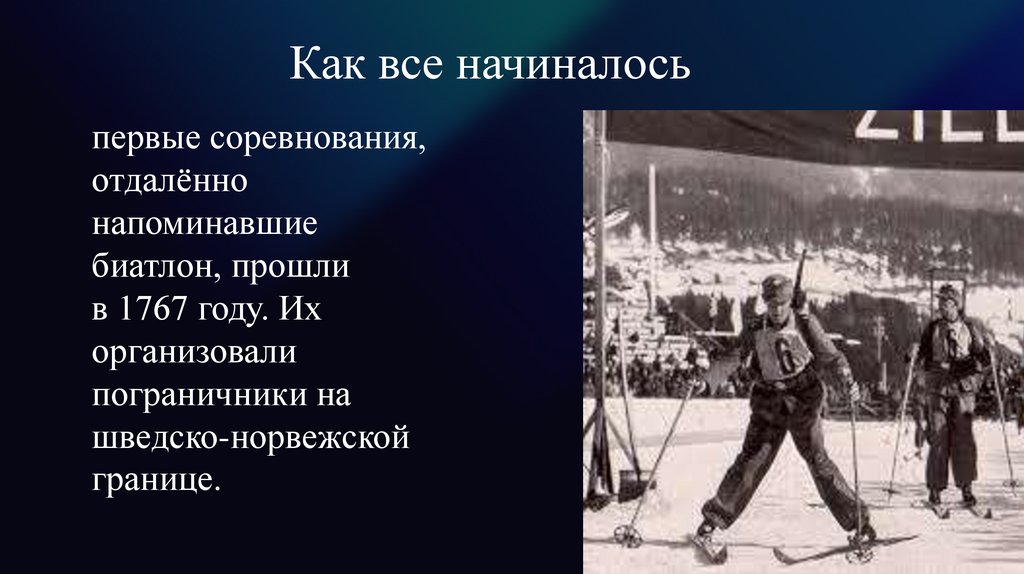 Как все начиналось

первые соревнования, отдалённо напоминавшие биатлон, прошли в 1767 году. Их организовали пограничники на шведско-норвежской границе.

ZIEL

6